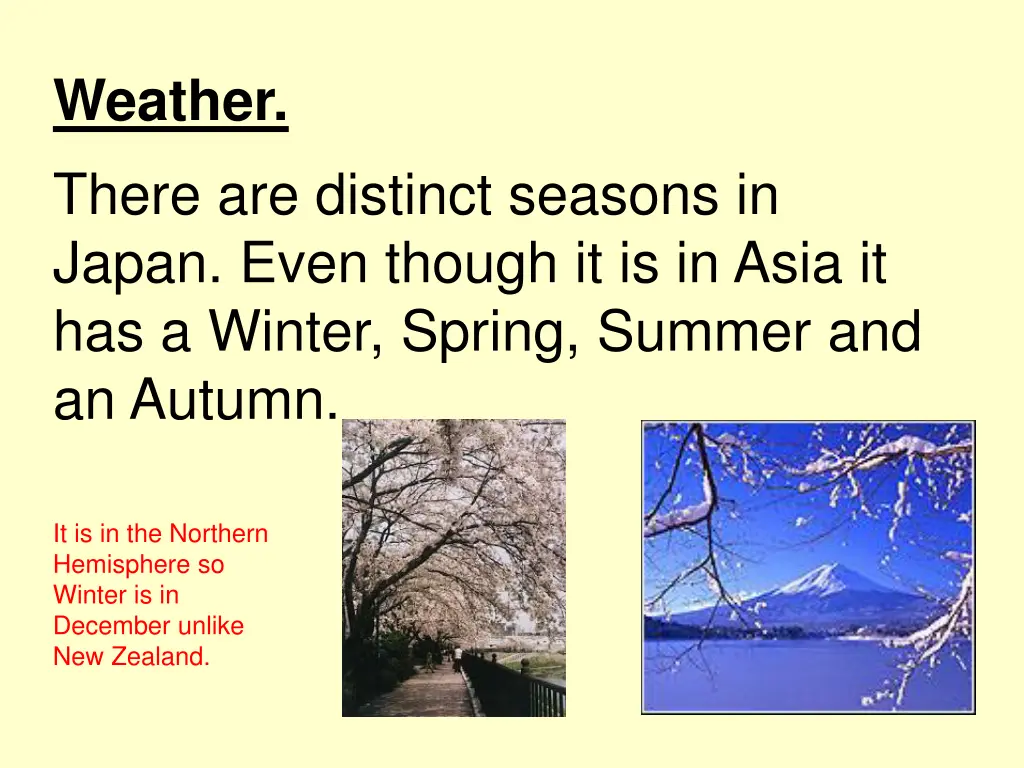 Weather.

There are distinct seasons in Japan. Even though it is in Asia it has a Winter, Spring, Summer and an Autumn.

It is in the Northern Hemisphere so Winter is in December unlike New Zealand.